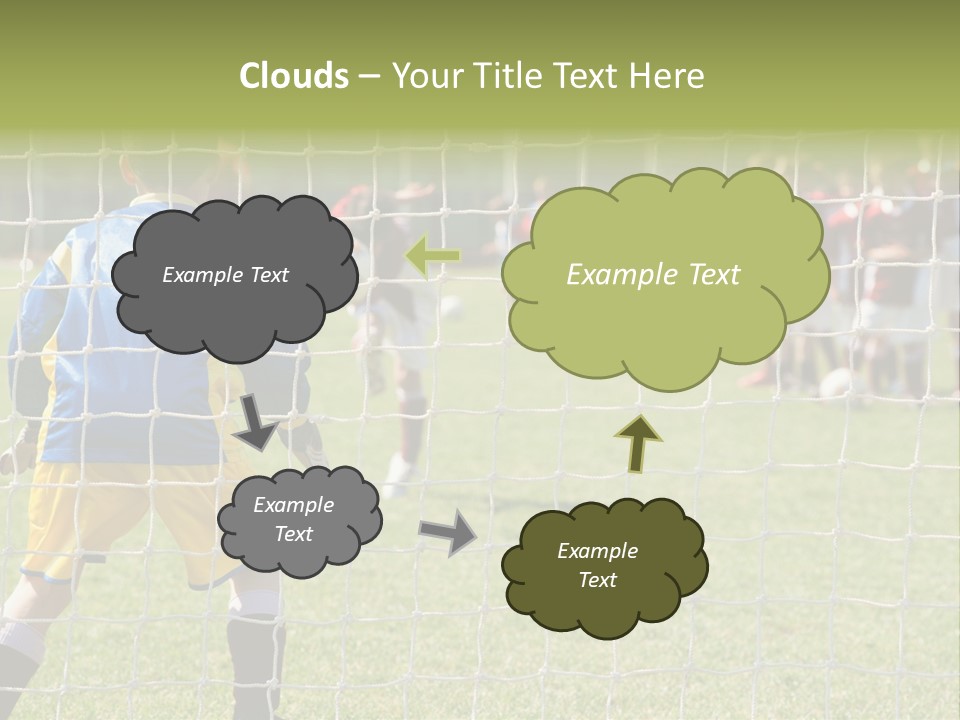 Clouds – Your Title Text Here

Example Text

Example Text

Example Text

Example Text